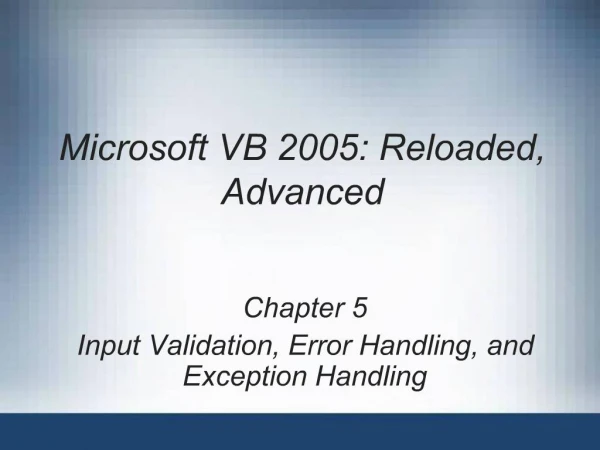 Microsoft VB 2005: Reloaded, Advanced

Chapter 5
Input Validation, Error Handling, and Exception Handling